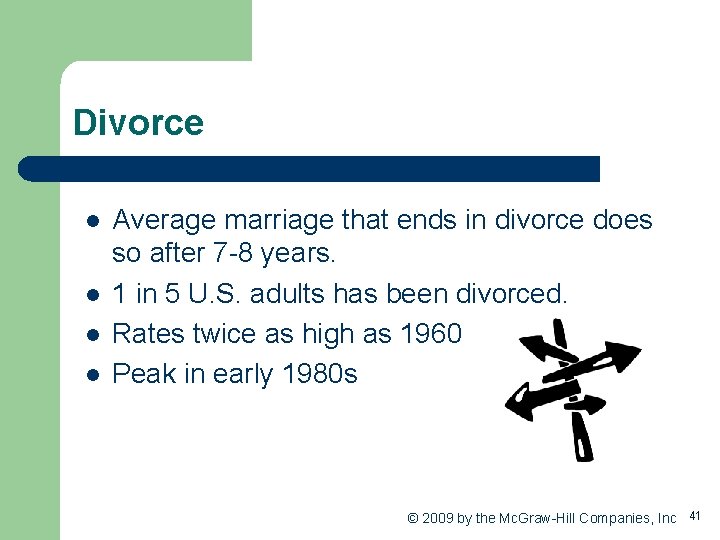 Divorce

- Average marriage that ends in divorce does so after 7-8 years.
- 1 in 5 U.S. adults has been divorced.
- Rates twice as high as 1960
- Peak in early 1980s

© 2009 by the McGraw-Hill Companies, Inc 41